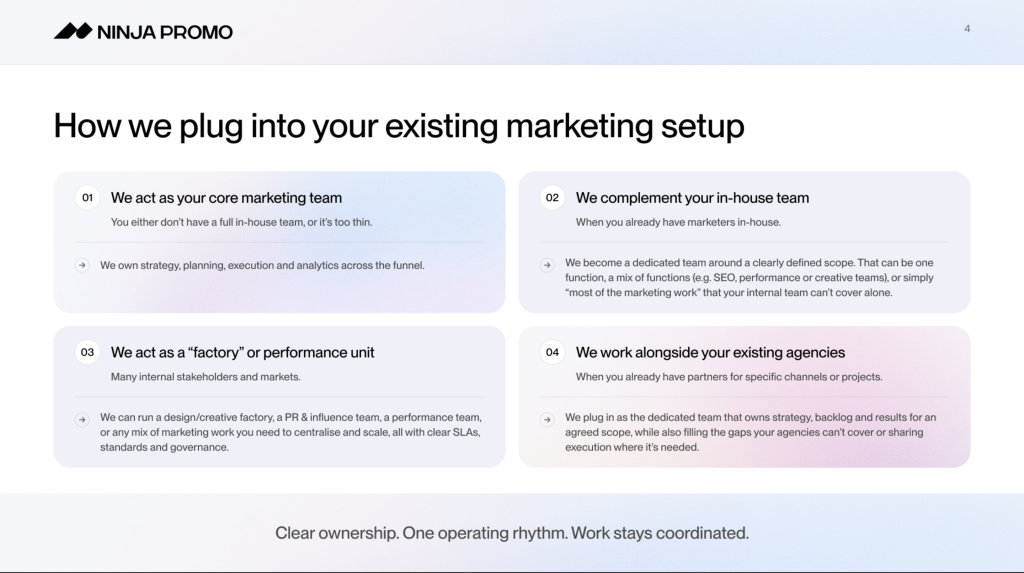 NINJA PROMO

4

How we plug into your existing marketing setup

01 We act as your core marketing team

You either don't have a full in-house team, or it's too thin.

We own strategy, planning, execution and analytics across the funnel.

02 We complement your in-house team

When you already have marketers in-house.

We become a dedicated team around a clearly defined scope. That can be one function, a mix of functions (e.g. SEO, performance or creative teams), or simply "most of the marketing work" that your internal team can't cover alone.

03 We act as a "factory" or performance unit

Many internal stakeholders and markets.

We can run a design/creative factory, a PR & influence team, a performance team, or any mix of marketing work you need to centralise and scale, all with clear SLAs, standards and governance.

04 We work alongside your existing agencies

When you already have partners for specific channels or projects.

We plug in as the dedicated team that owns strategy, backlog and results for an agreed scope, while also filling the gaps your agencies can't cover or sharing execution where it's needed.

Clear ownership. One operating rhythm. Work stays coordinated.